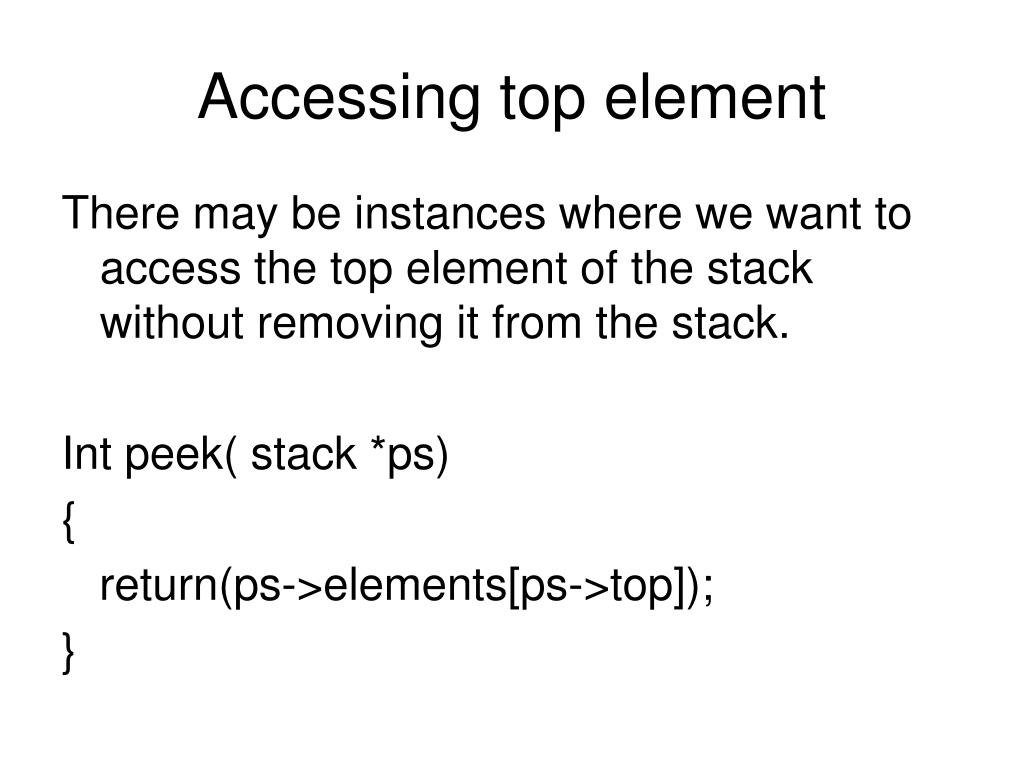 Accessing top element

There may be instances where we want to access the top element of the stack without removing it from the stack.

Int peek( stack *ps)
{
return(ps->elements[ps->top]);
}